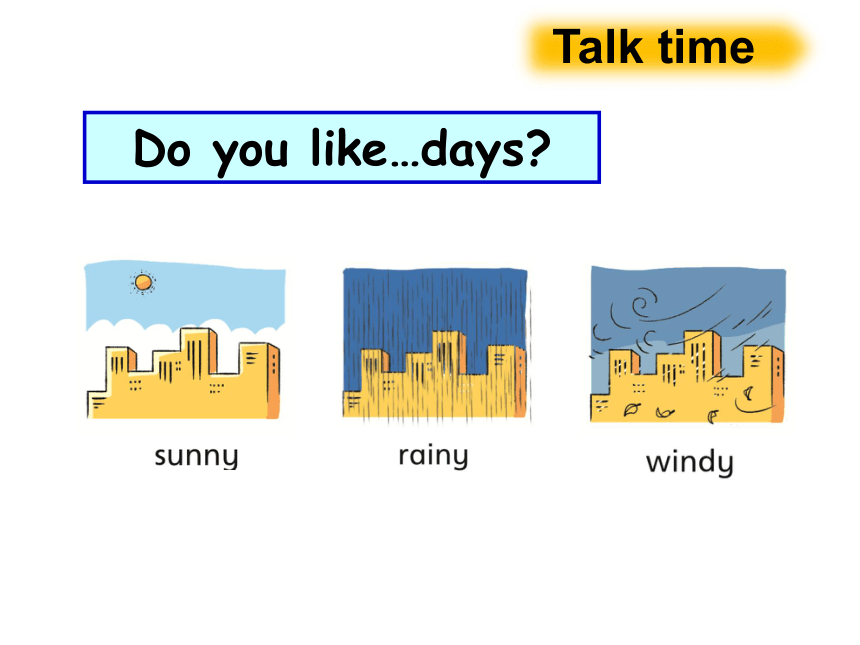 Talk time

Do you like…days?

sunny

rainy

windy